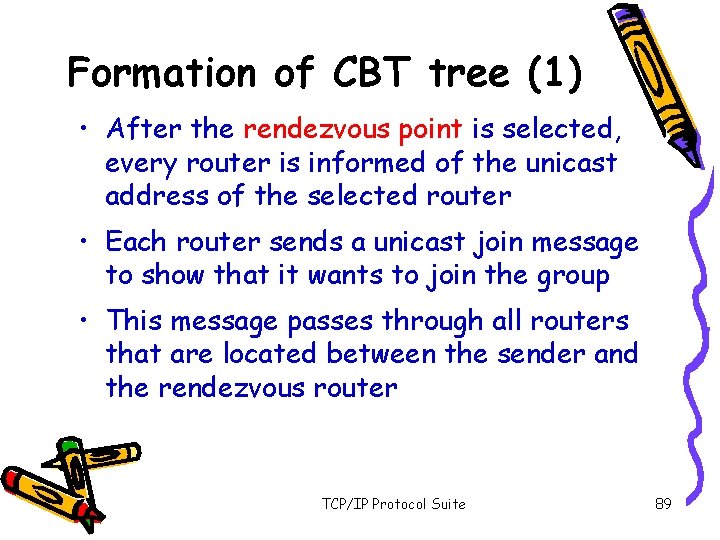 Formation of CBT tree (1)

• After the rendezvous point is selected, every router is informed of the unicast address of the selected router

• Each router sends a unicast join message to show that it wants to join the group

• This message passes through all routers that are located between the sender and the rendezvous router

TCP/IP Protocol Suite

89